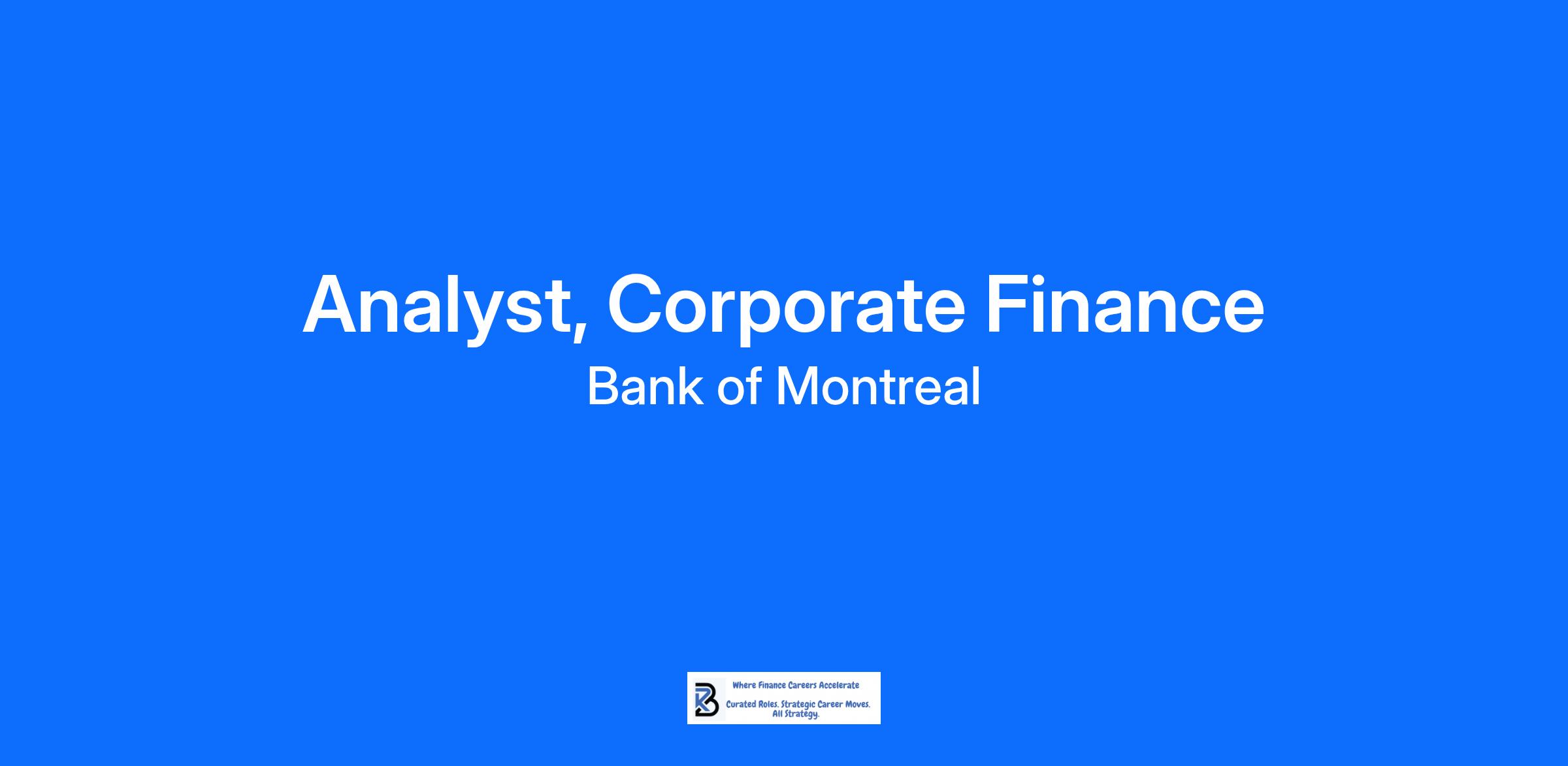 Analyst, Corporate Finance

Bank of Montreal

Where Finance Careers Accelerate

Curated Roles. Strategic Career Moves. All Strategy.